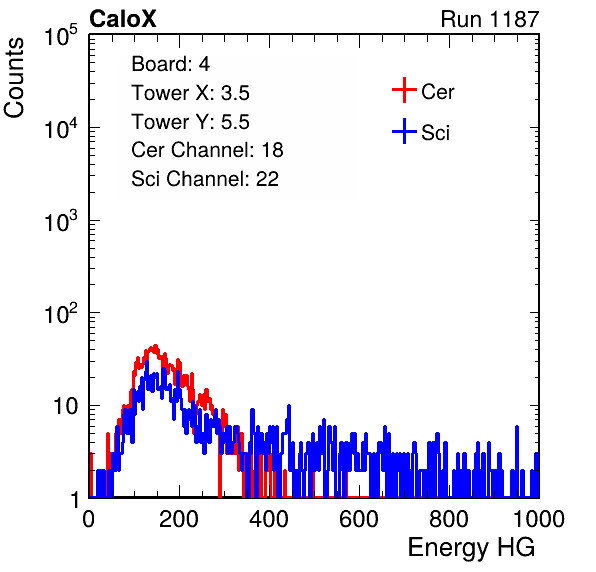 CaloX

Run 1187

Counts

$10^5$

$10^4$

$10^3$

$10^2$

10

1

Board: 4
Tower X: 3.5
Tower Y: 5.5
Cer Channel: 18
Sci Channel: 22

Cer

Sci

0

200

400

600

800

1000

Energy HG